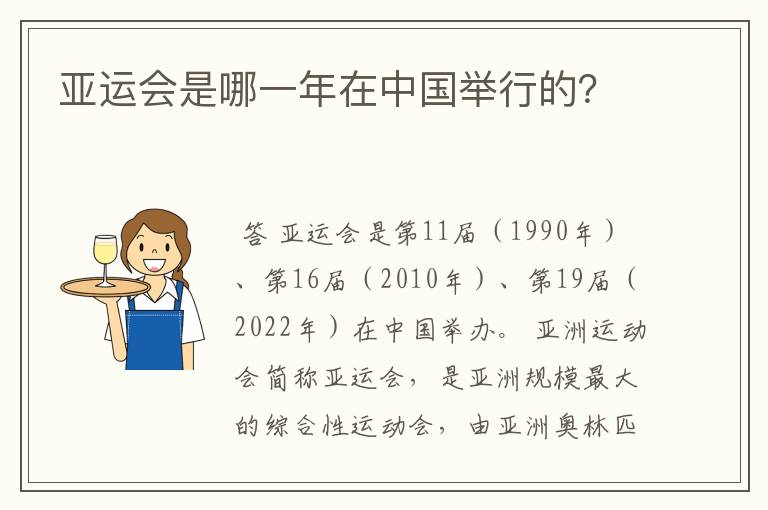 亚运会是哪一年在中国举行的?

答 亚运会是第11届（1990年）、第16届（2010年）、第19届（2022年）在中国举办。 亚洲运动会简称亚运会，是亚洲规模最大的综合性运动会，由亚洲奥林匹